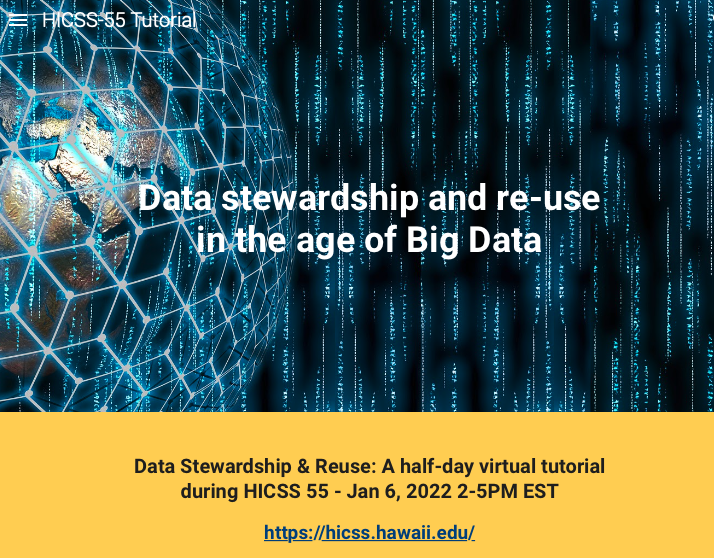 HICSS-55 Tutorial

Data stewardship and re-use in the age of Big Data

Data Stewardship & Reuse: A half-day virtual tutorial during HICSS 55 - Jan 6, 2022 2-5PM EST

https://hicss.hawaii.edu/